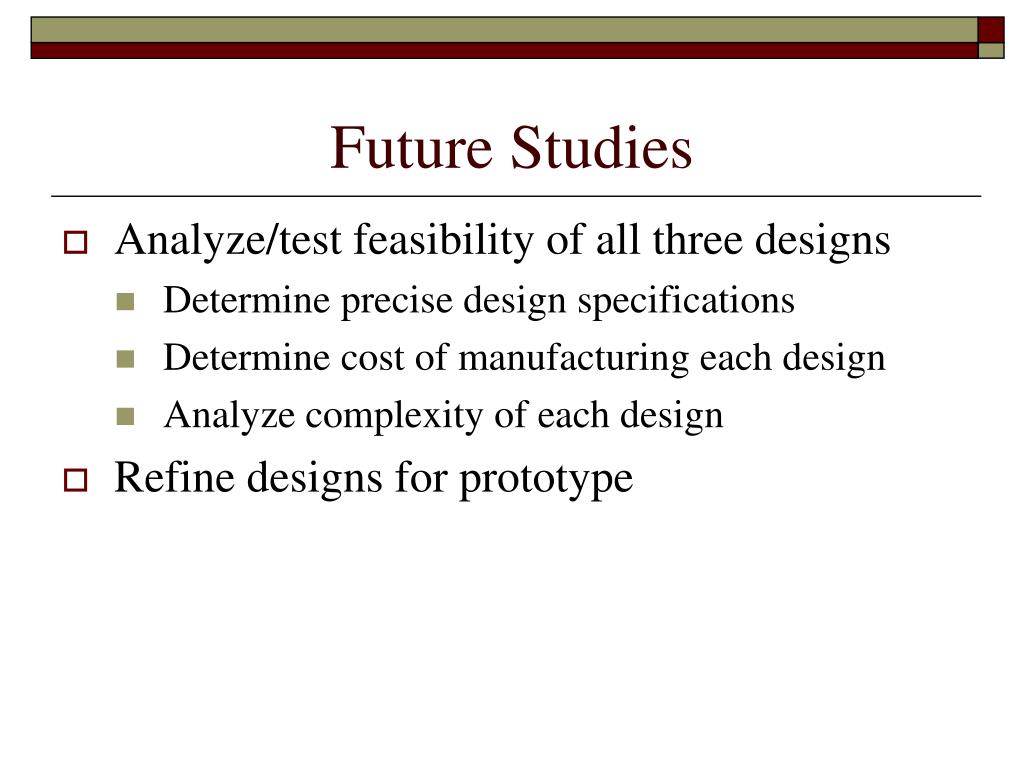 Future Studies

Analyze/test feasibility of all three designs

Determine precise design specifications

Determine cost of manufacturing each design

Analyze complexity of each design

Refine designs for prototype